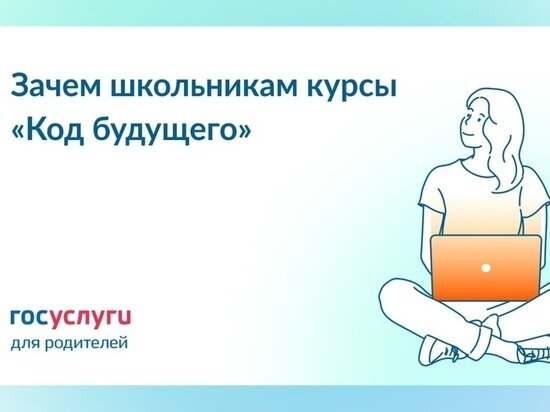 Зачем школьникам курсы «Код будущего»

госуслуги
для родителей